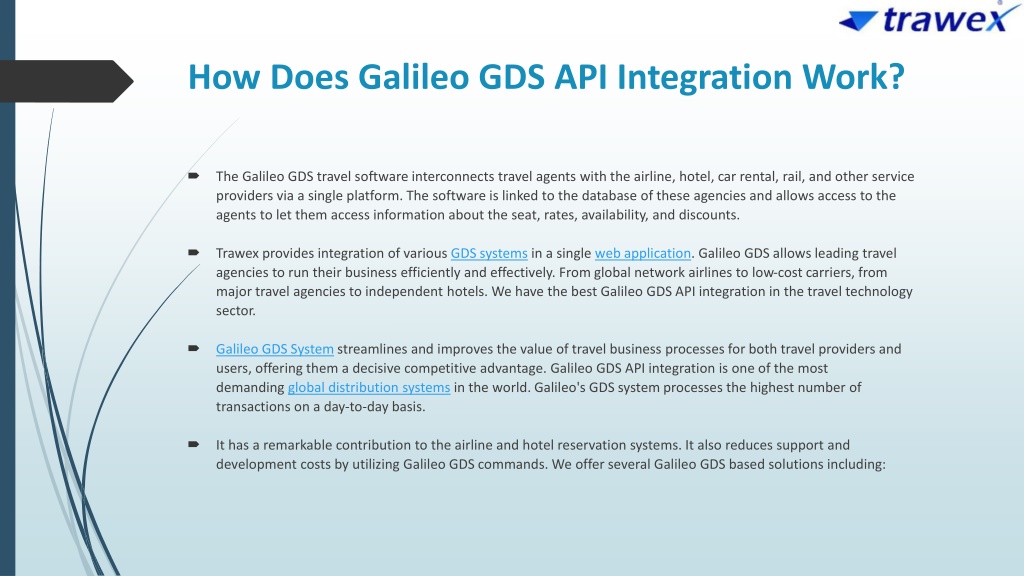 trawex

How Does Galileo GDS API Integration Work?

The Galileo GDS travel software interconnects travel agents with the airline, hotel, car rental, rail, and other service providers via a single platform. The software is linked to the database of these agencies and allows access to the agents to let them access information about the seat, rates, availability, and discounts.

Trawex provides integration of various GDS systems in a single web application. Galileo GDS allows leading travel agencies to run their business efficiently and effectively. From global network airlines to low-cost carriers, from major travel agencies to independent hotels. We have the best Galileo GDS API integration in the travel technology sector.

Galileo GDS System streamlines and improves the value of travel business processes for both travel providers and users, offering them a decisive competitive advantage. Galileo GDS API integration is one of the most demanding global distribution systems in the world. Galileo's GDS system processes the highest number of transactions on a day-to-day basis.

It has a remarkable contribution to the airline and hotel reservation systems. It also reduces support and development costs by utilizing Galileo GDS commands. We offer several Galileo GDS based solutions including: